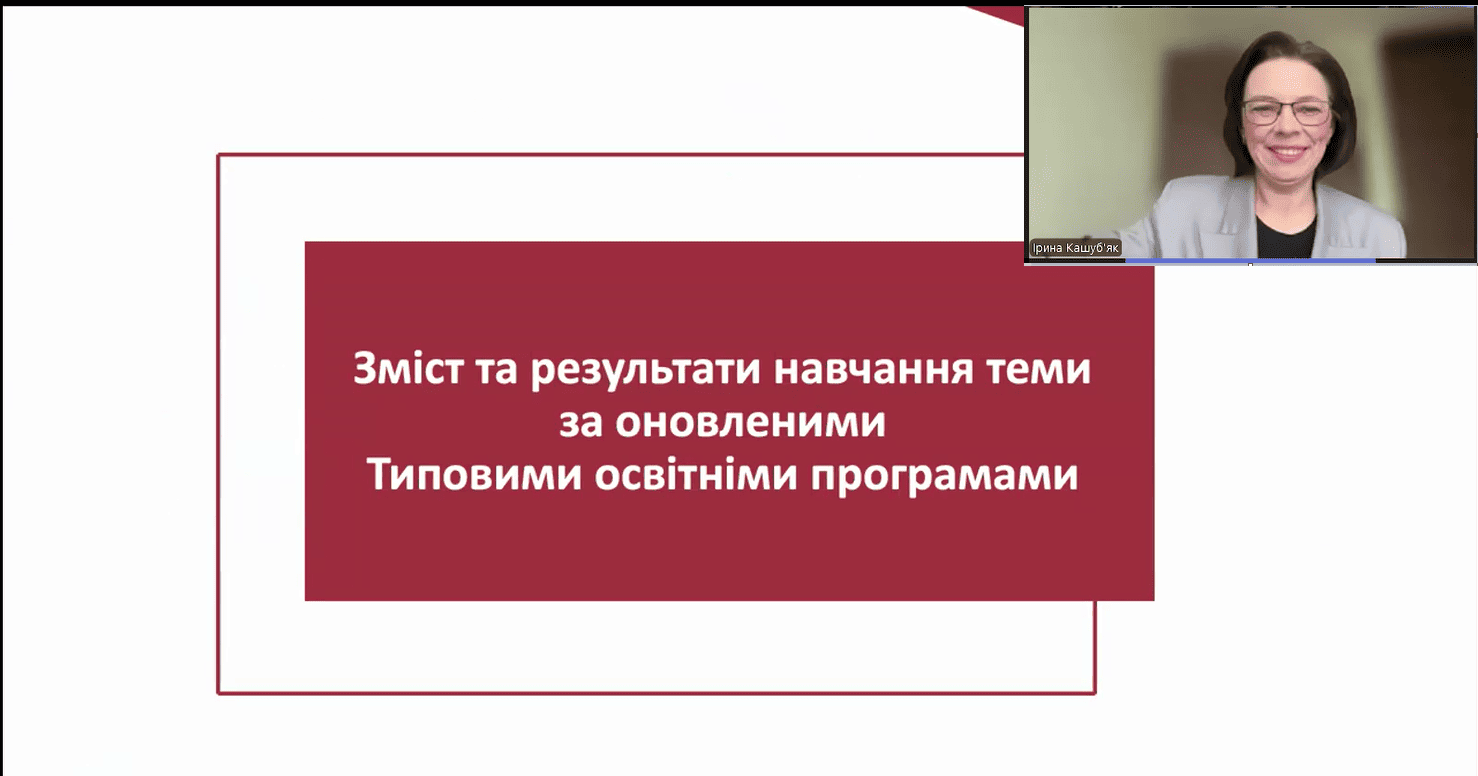 Ірина Кашуб'як

Зміст та результати навчання теми за оновленими Типовими освітніми програмами